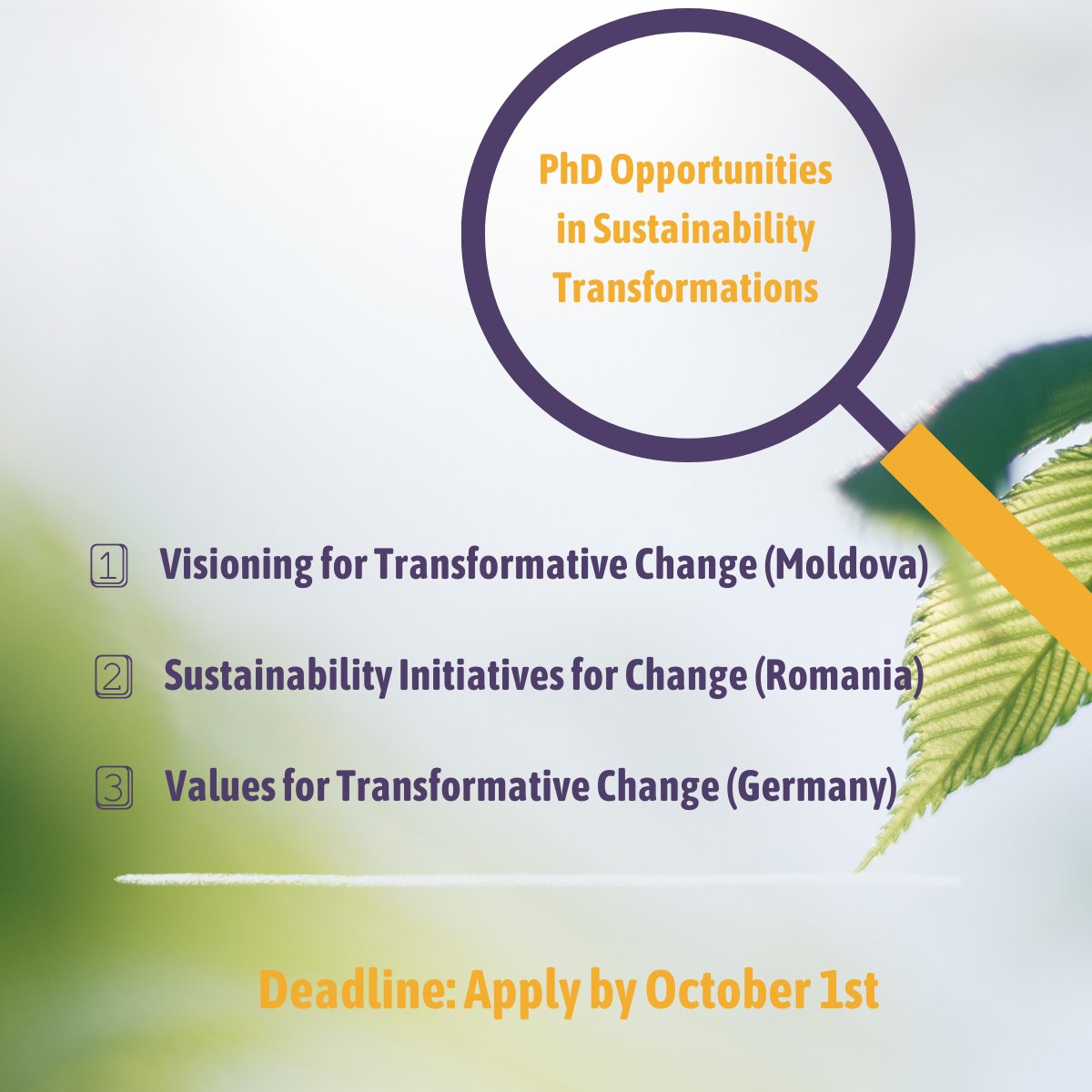 PhD Opportunities in Sustainability Transformations

1 Visioning for Transformative Change (Moldova)

2 Sustainability Initiatives for Change (Romania)

3 Values for Transformative Change (Germany)

Deadline: Apply by October 1st